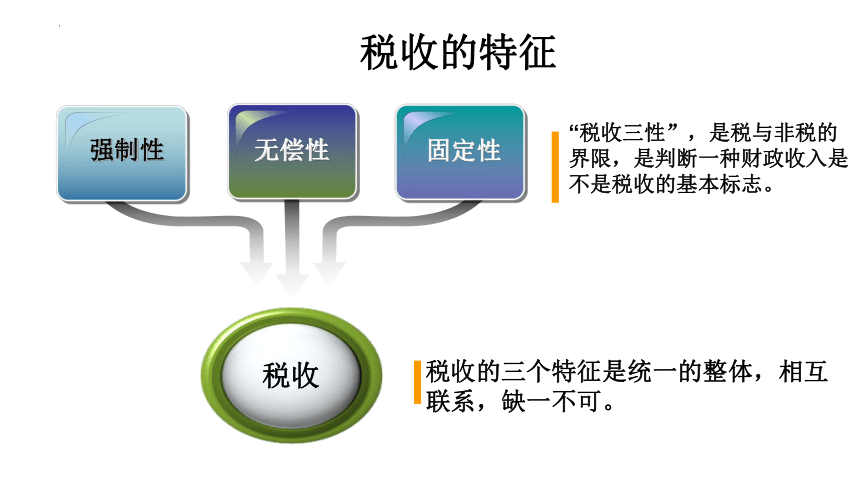 税收的特征

强制性

无偿性

固定性

“税收三性”，是税与非税的界限，是判断一种财政收入是不是税收的基本标志。

税收

税收的三个特征是统一的整体，相互联系，缺一不可。